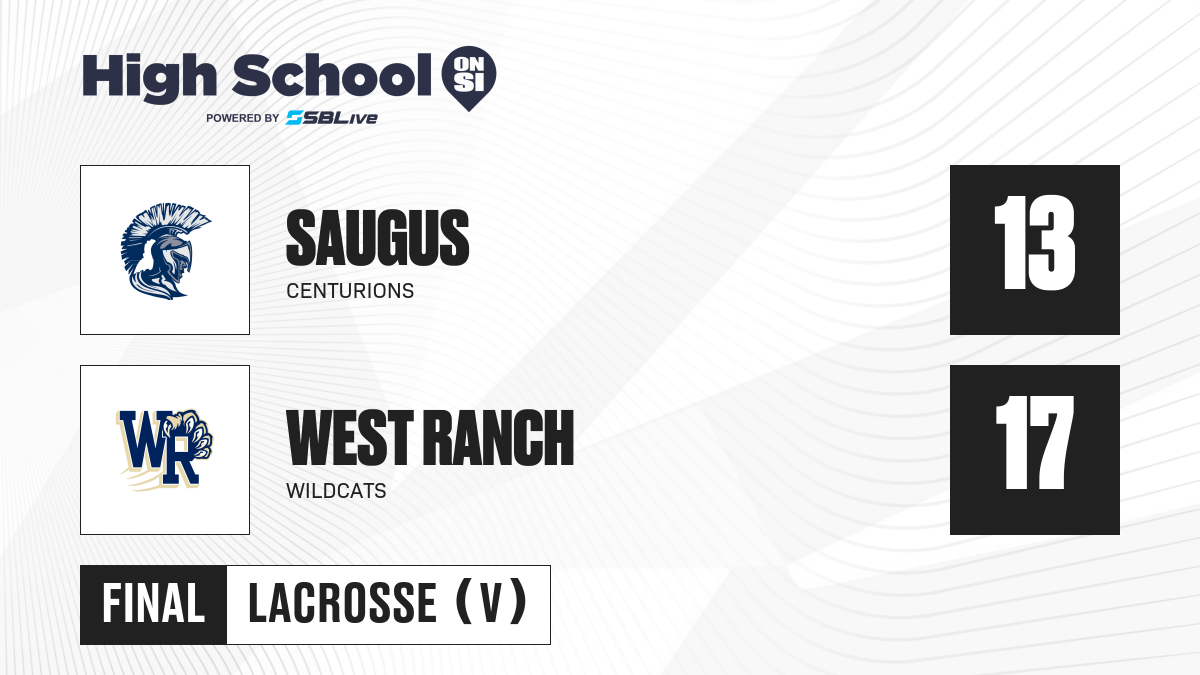 High School ON SI
POWERED BY SBLive

SAUGUS
CENTURIONS
13

WR
WEST RANCH
WILDCATS
17

FINAL LACROSSE (V)